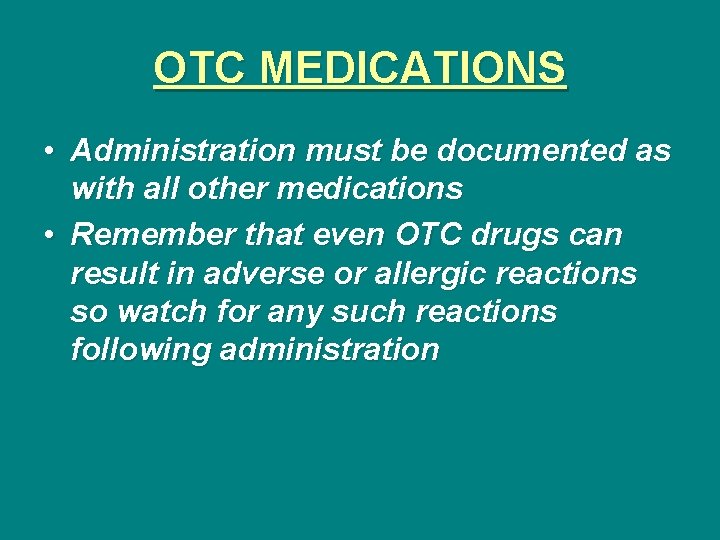 OTC MEDICATIONS

• Administration must be documented as with all other medications

• Remember that even OTC drugs can result in adverse or allergic reactions so watch for any such reactions following administration